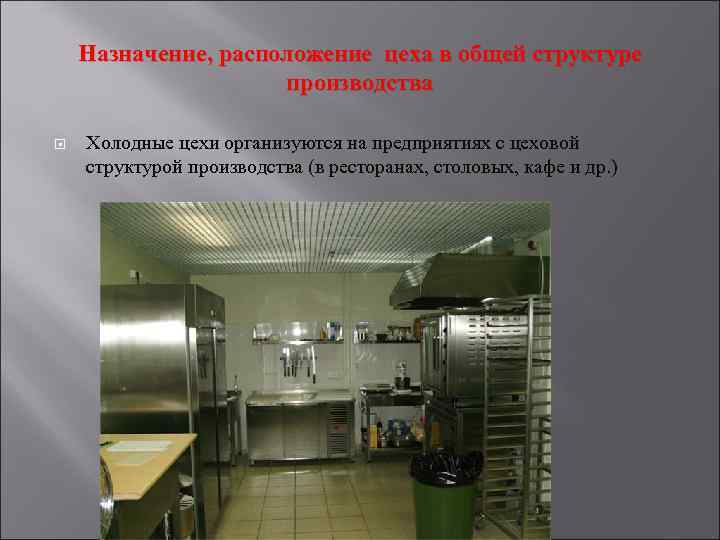 Назначение, расположение цеха в общей структуре производства

Холодные цехи организуются на предприятиях с цеховой структурой производства (в ресторанах, столовых, кафе и др.)